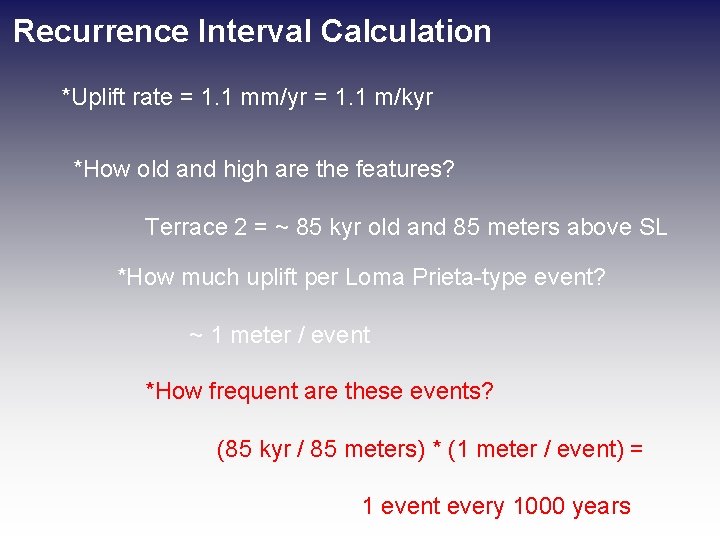 Recurrence Interval Calculation

*Uplift rate = 1.1 mm/yr = 1.1 m/kyr

*How old and high are the features?

Terrace 2 = ~ 85 kyr old and 85 meters above SL

*How much uplift per Loma Prieta-type event?

~ 1 meter / event

*How frequent are these events?

(85 kyr / 85 meters) * (1 meter / event) =

1 event every 1000 years